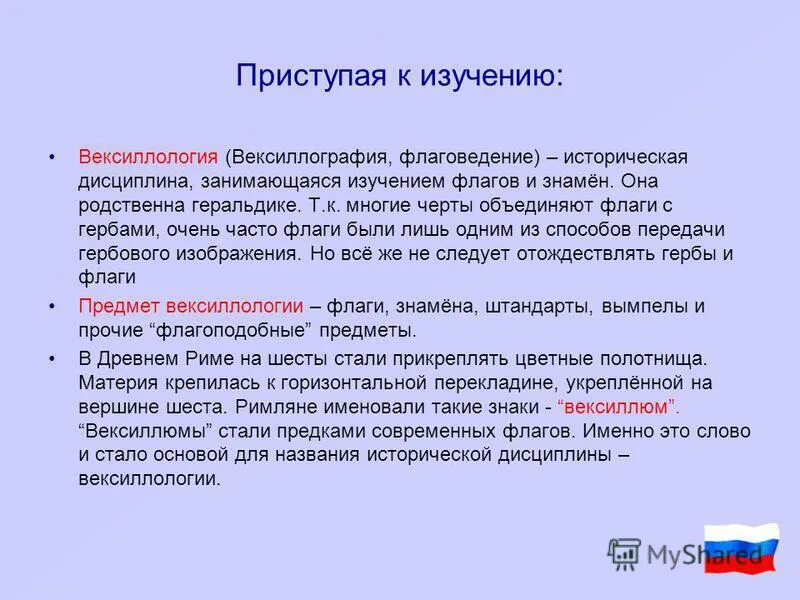 Приступая к изучению:

• Вексиллология (Вексиллография, флаговедение) – историческая дисциплина, занимающаяся изучением флагов и знамён. Она родственна геральдике. Т.к. многие черты объединяют флаги с гербами, очень часто флаги были лишь одним из способов передачи гербового изображения. Но всё же не следует отождествлять гербы и флаги

• Предмет вексиллологии – флаги, знамёна, штандарты, вымпелы и прочие “флагоподобные” предметы.

• В Древнем Риме на шесты стали прикреплять цветные полотнища. Материя крепилась к горизонтальной перекладине, укреплённой на вершине шеста. Римляне именовали такие знаки - “вексиллюм”. “Вексиллюмы” стали предками современных флагов. Именно это слово и стало основой для названия исторической дисциплины – вексиллологии.

MyShared